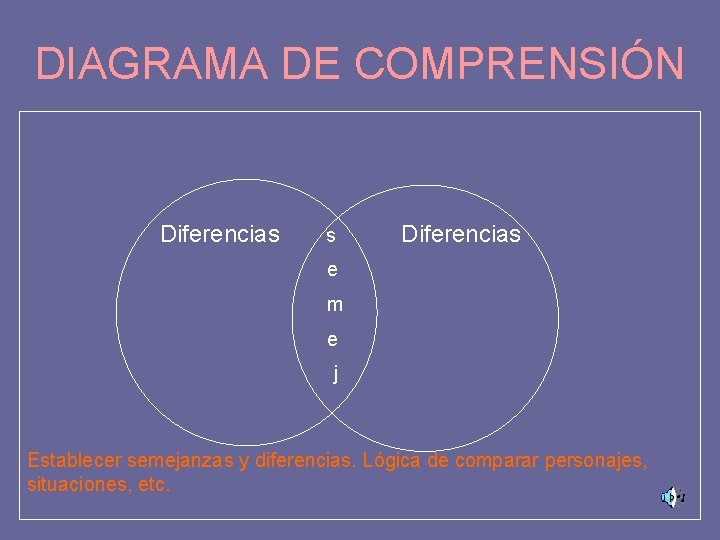 DIAGRAMA DE COMPRENSIÓN

Diferencias

s
e
m
e
j

Diferencias

Establecer semejanzas y diferencias. Lógica de comparar personajes, situaciones, etc.